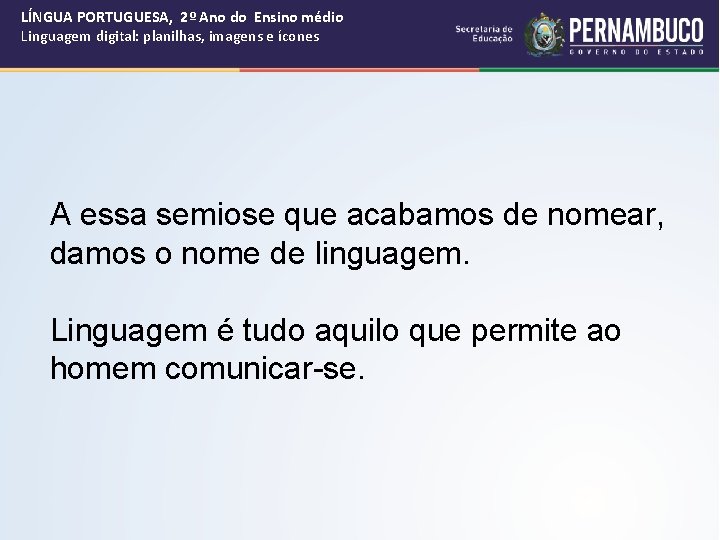 LÍNGUA PORTUGUESA, 2º Ano do Ensino médio
Linguagem digital: planilhas, imagens e ícones

Secretaria de Educação

PERNAMBUCO
GOVERNO DO ESTADO

A essa semiose que acabamos de nomear, damos o nome de linguagem.

Linguagem é tudo aquilo que permite ao homem comunicar-se.